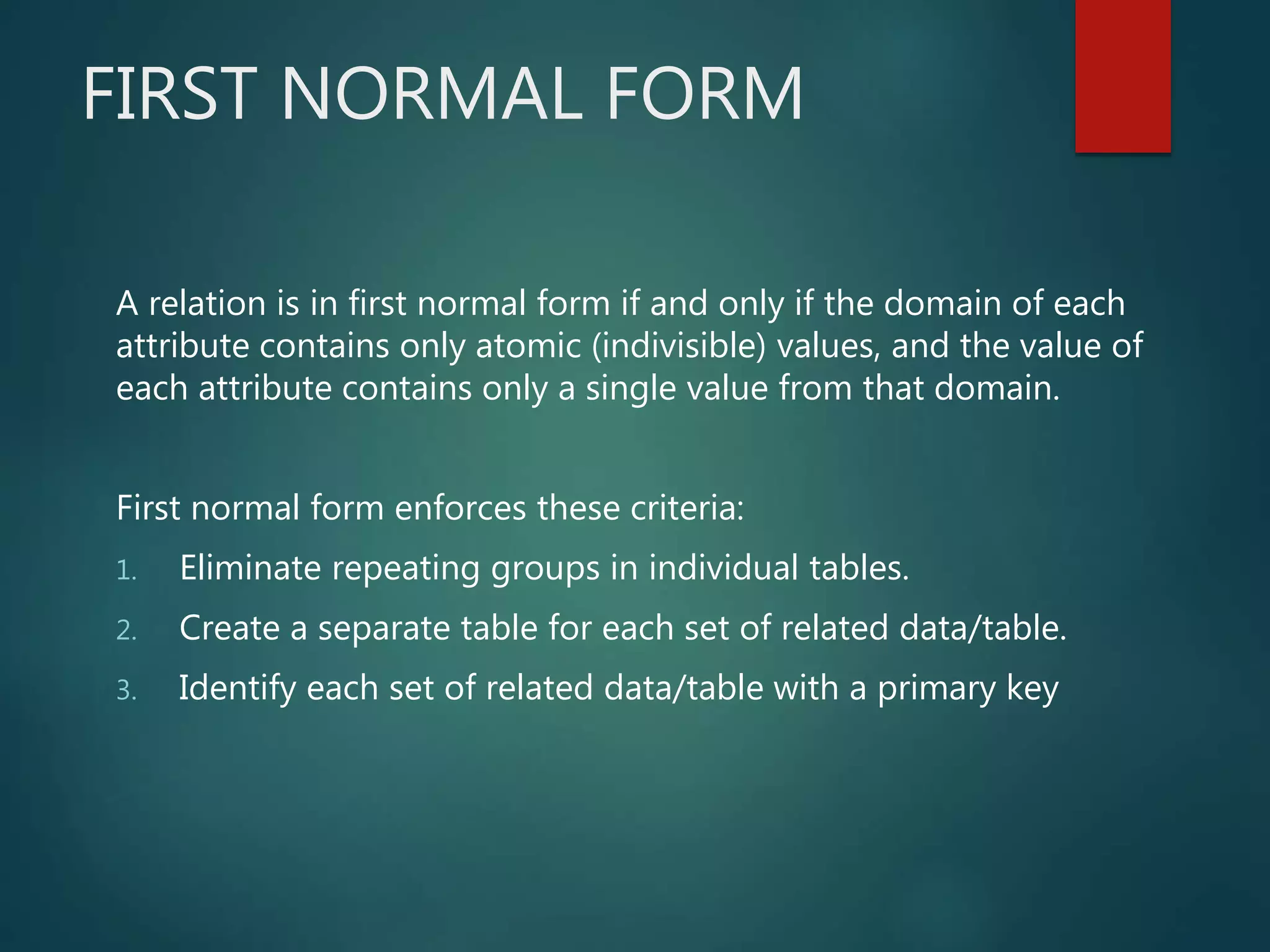 FIRST NORMAL FORM

A relation is in first normal form if and only if the domain of each attribute contains only atomic (indivisible) values, and the value of each attribute contains only a single value from that domain.

First normal form enforces these criteria:

1. Eliminate repeating groups in individual tables.
2. Create a separate table for each set of related data/table.
3. Identify each set of related data/table with a primary key